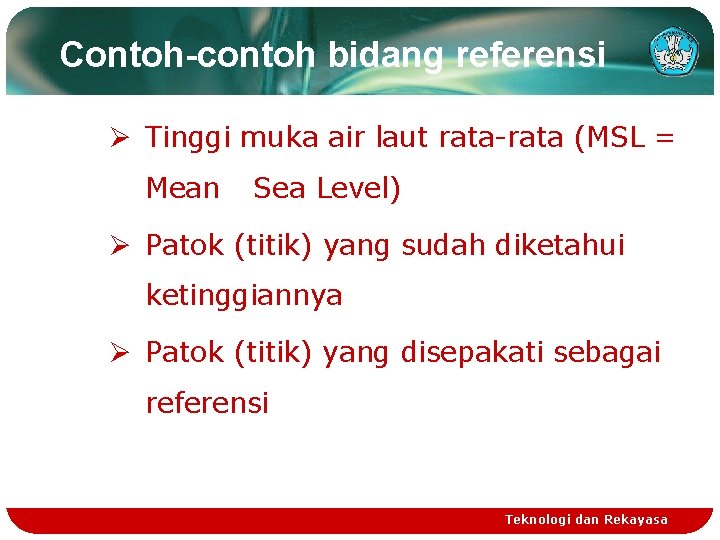 Contoh-contoh bidang referensi

➢ Tinggi muka air laut rata-rata (MSL = Mean Sea Level)

➢ Patok (titik) yang sudah diketahui ketinggiannya

➢ Patok (titik) yang disepakati sebagai referensi

Teknologi dan Rekayasa